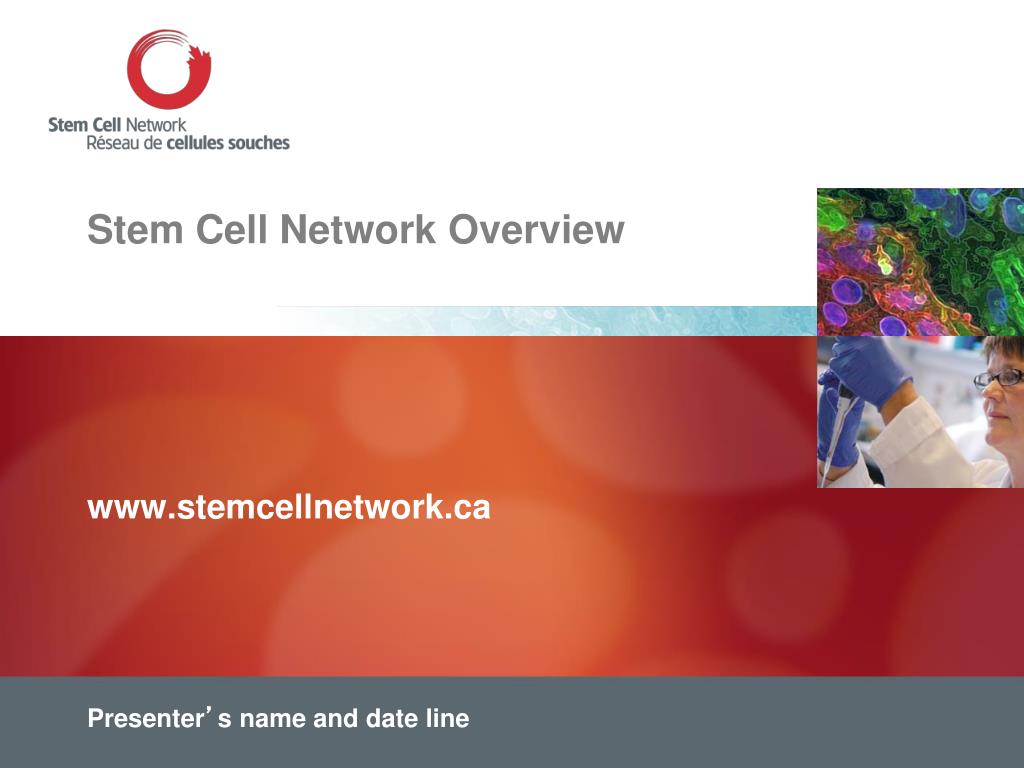 Stem Cell Network
Réseau de cellules souches

Stem Cell Network Overview

www.stemcellnetwork.ca

Presenter’s name and date line